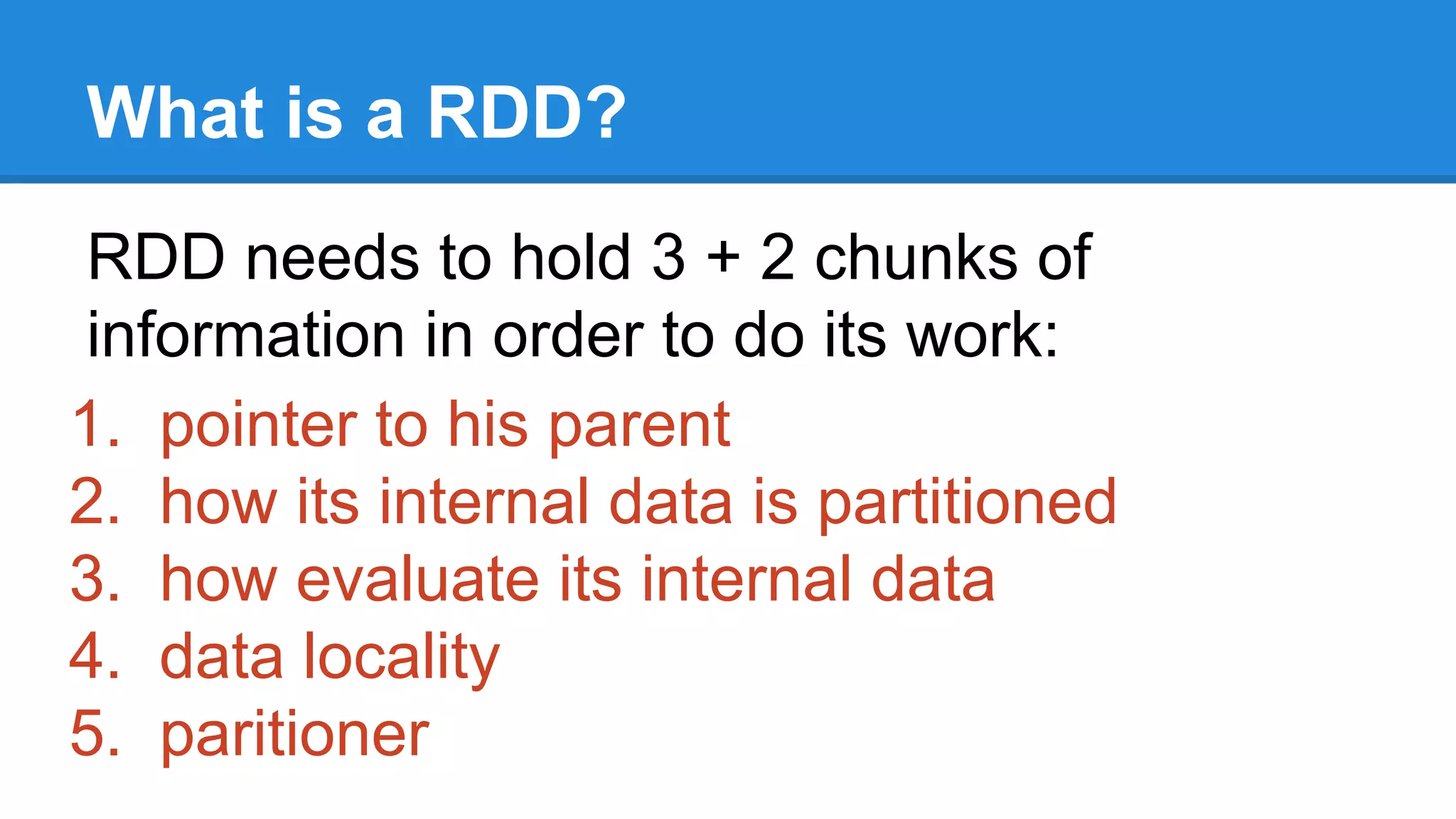 What is a RDD?

RDD needs to hold 3 + 2 chunks of information in order to do its work:

1. pointer to his parent
2. how its internal data is partitioned
3. how evaluate its internal data
4. data locality
5. paritioner